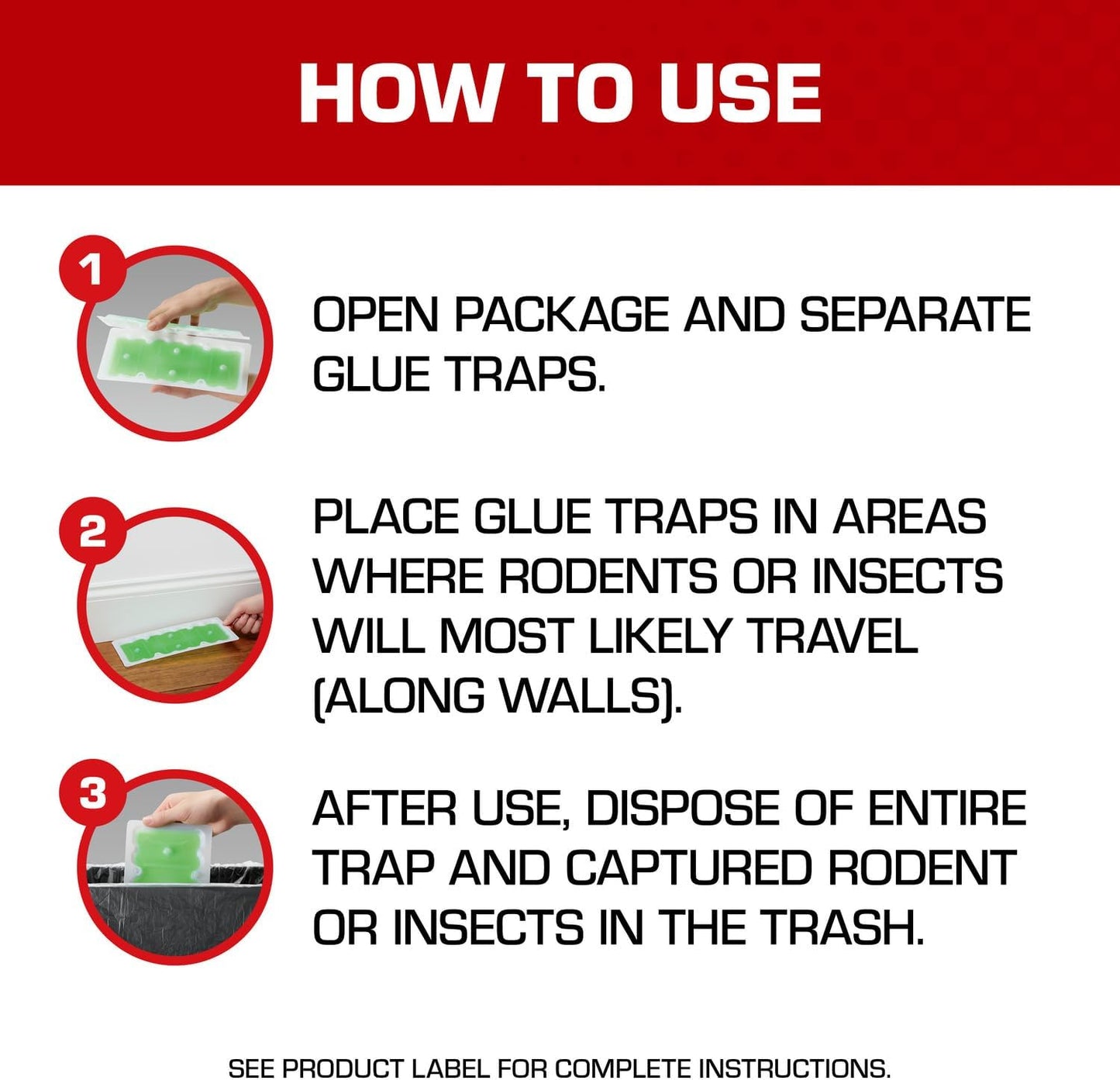 HOW TO USE

1

OPEN PACKAGE AND SEPARATE GLUE TRAPS.

2

PLACE GLUE TRAPS IN AREAS WHERE RODENTS OR INSECTS WILL MOST LIKELY TRAVEL (ALONG WALLS).

3

AFTER USE, DISPOSE OF ENTIRE TRAP AND CAPTURED RODENT OR INSECTS IN THE TRASH.

SEE PRODUCT LABEL FOR COMPLETE INSTRUCTIONS.